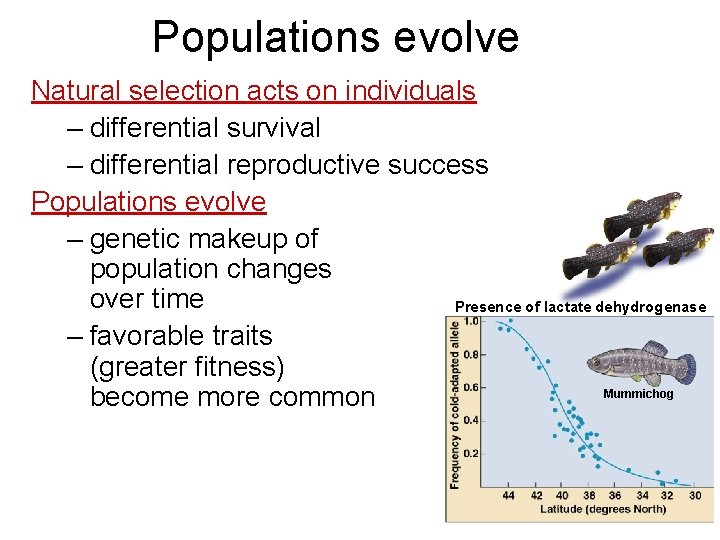 Populations evolve

Natural selection acts on individuals

– differential survival

– differential reproductive success

Populations evolve

– genetic makeup of population changes over time

– favorable traits (greater fitness) become more common

Presence of lactate dehydrogenase

Frequency of cold-adapted allele

1.0
0.8
0.6
0.4
0.2

Mummichog

44 42 40 38 36 34 32 30

Latitude (degrees North)